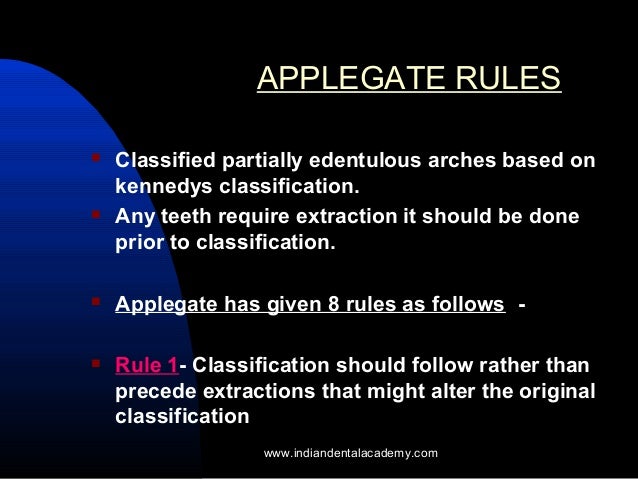 APPLEGATE RULES

Classified partially edentulous arches based on kennedys classification.

Any teeth require extraction it should be done prior to classification.

Applegate has given 8 rules as follows -

Rule 1- Classification should follow rather than precede extractions that might alter the original classification

www.indiandentalacademy.com